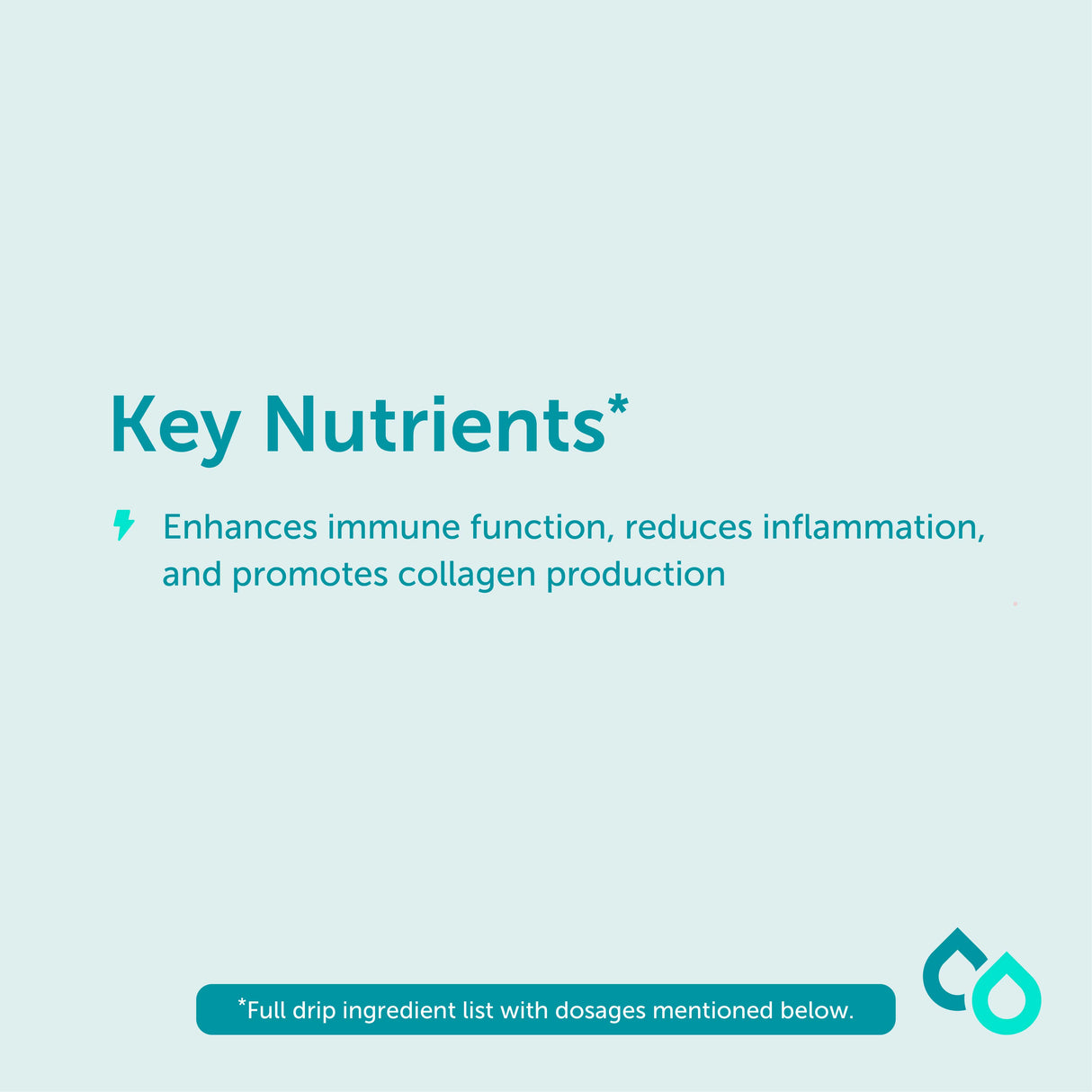 Key Nutrients*

Enhances immune function, reduces inflammation, and promotes collagen production

*Full drip ingredient list with dosages mentioned below.